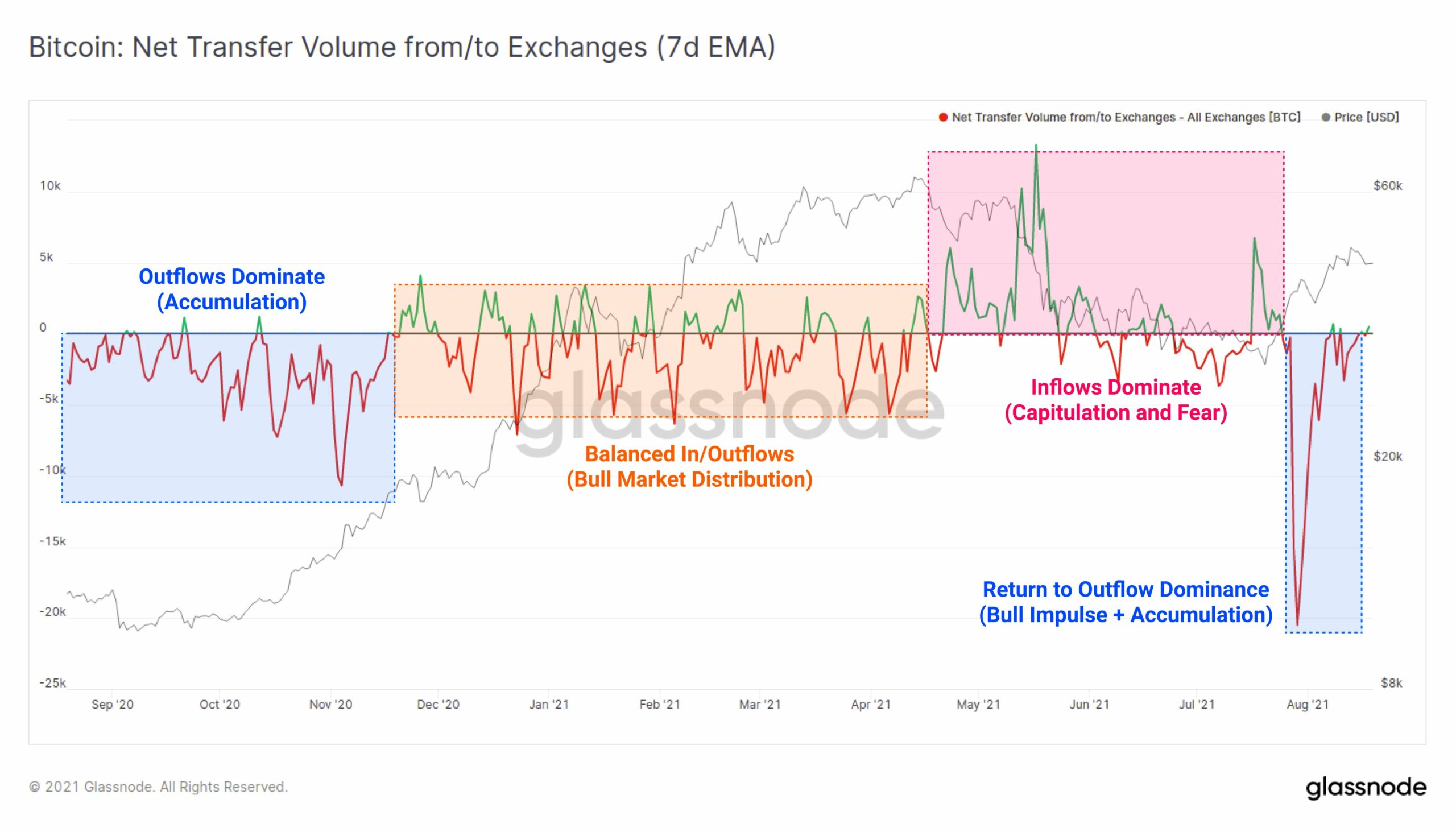 Bitcoin: Net Transfer Volume from/to Exchanges (7d EMA)

Net Transfer Volume from/to Exchanges - All Exchanges [BTC]
Price [USD]

10k
5k
0
-5k
-10k
-15k
-20k
-25k

$60k
$20k
$8k

Outflows Dominate
(Accumulation)

Balanced In/Outflows
(Bull Market Distribution)

Inflows Dominate
(Capitulation and Fear)

Return to Outflow Dominance
(Bull Impulse + Accumulation)

glassnode

Sep '20
Oct '20
Nov '20
Dec '20
Jan '21
Feb '21
Mar '21
Apr '21
May '21
Jun '21
Jul '21
Aug '21

© 2021 Glassnode. All Rights Reserved.

glassnode